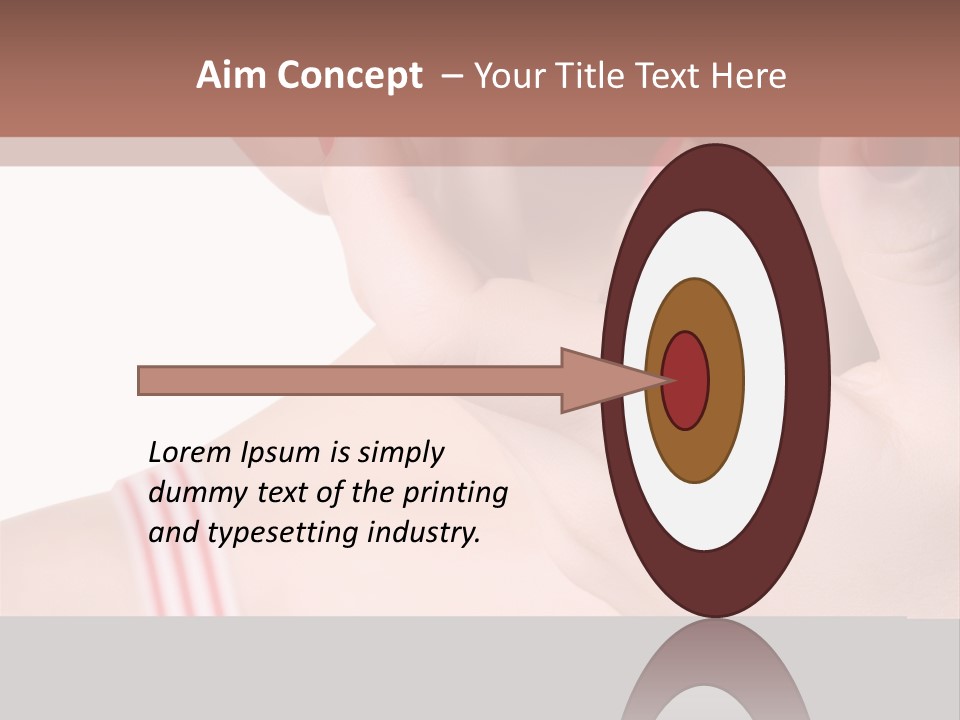 Aim Concept – Your Title Text Here

Lorem Ipsum is simply dummy text of the printing and typesetting industry.